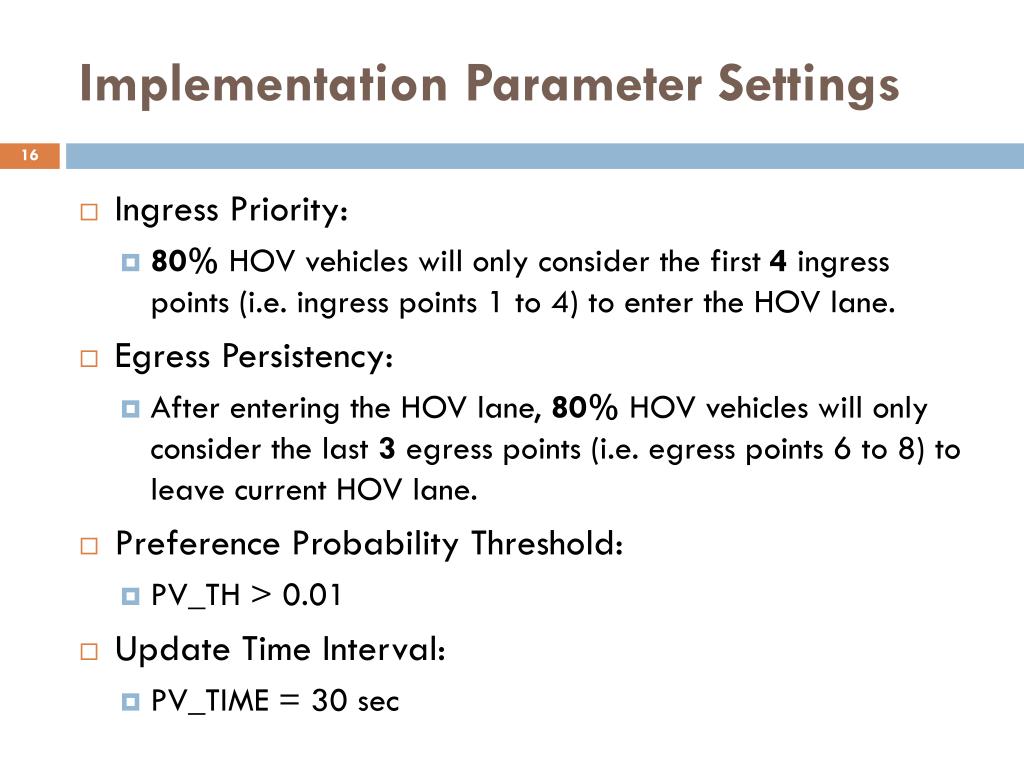 Implementation Parameter Settings

16

Ingress Priority:

80% HOV vehicles will only consider the first 4 ingress points (i.e. ingress points 1 to 4) to enter the HOV lane.

Egress Persistency:

After entering the HOV lane, 80% HOV vehicles will only consider the last 3 egress points (i.e. egress points 6 to 8) to leave current HOV lane.

Preference Probability Threshold:

PV_TH > 0.01

Update Time Interval:

PV_TIME = 30 sec